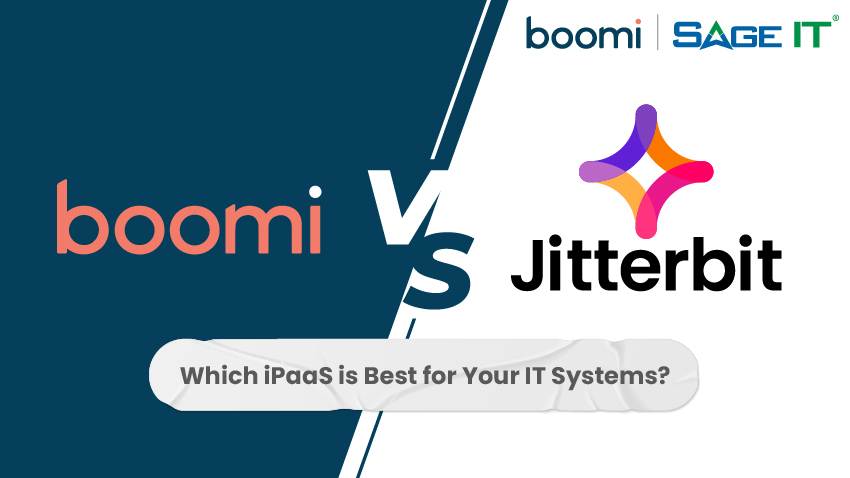 boomi | SAGE IT®

boomi

VS

Jitterbit

Which iPaaS is Best for Your IT Systems?